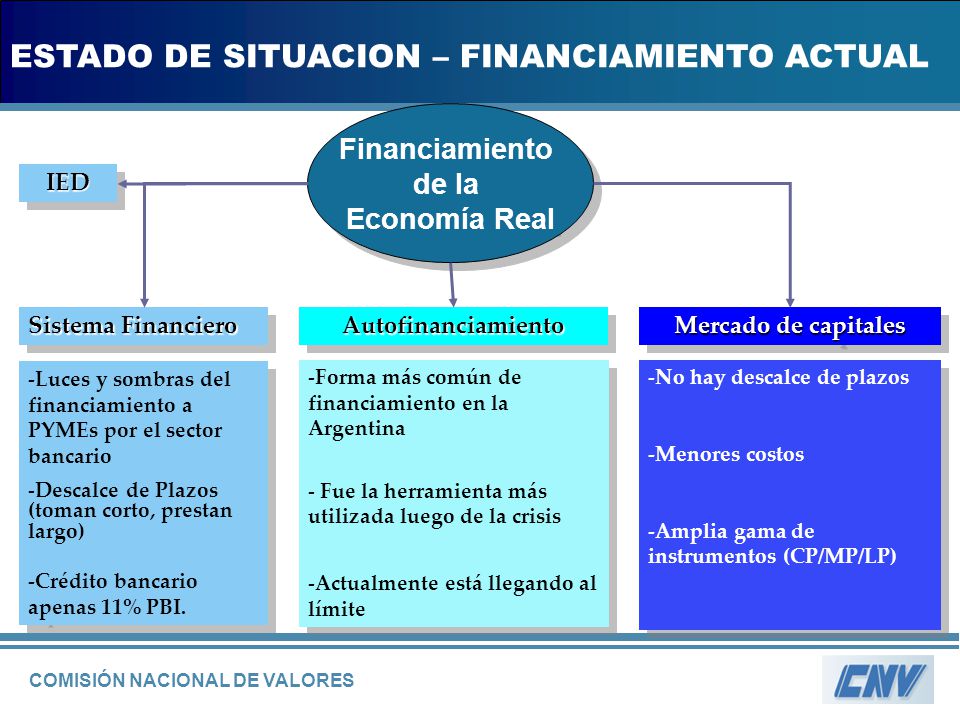 ESTADO DE SITUACION – FINANCIAMIENTO ACTUAL

Financiamiento de la Economía Real

IED

Sistema Financiero

-Luces y sombras del financiamiento a PYMEs por el sector bancario

-Descalce de Plazos (toman corto, prestan largo)

-Crédito bancario apenas 11% PBI.

Autofinanciamiento

-Forma más común de financiamiento en la Argentina

- Fue la herramienta más utilizada luego de la crisis

-Actualmente está llegando al límite

Mercado de capitales

-No hay descalce de plazos

-Menores costos

-Amplia gama de instrumentos (CP/MP/LP)

COMISIÓN NACIONAL DE VALORES

CNV